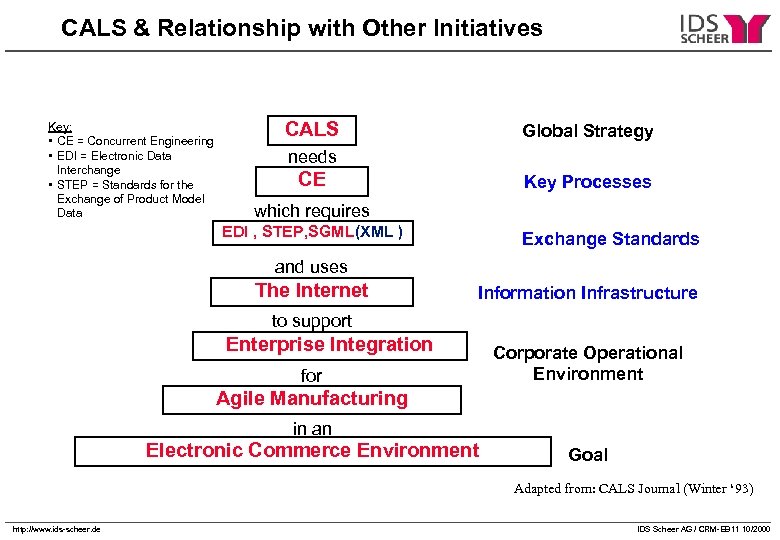 CALS & Relationship with Other Initiatives

IDS SCHEER

Key:
• CE = Concurrent Engineering
• EDI = Electronic Data Interchange
• STEP = Standards for the Exchange of Product Model Data

CALS
needs
CE
which requires
EDI , STEP,SGML(XML )
and uses
The Internet
to support
Enterprise Integration
for
Agile Manufacturing
in an
Electronic Commerce Environment

Global Strategy
Key Processes
Exchange Standards
Information Infrastructure
Corporate Operational Environment
Goal

Adapted from: CALS Journal (Winter '93)

http://www.ids-scheer.de

IDS Scheer AG / CRM-EB11 10/2000